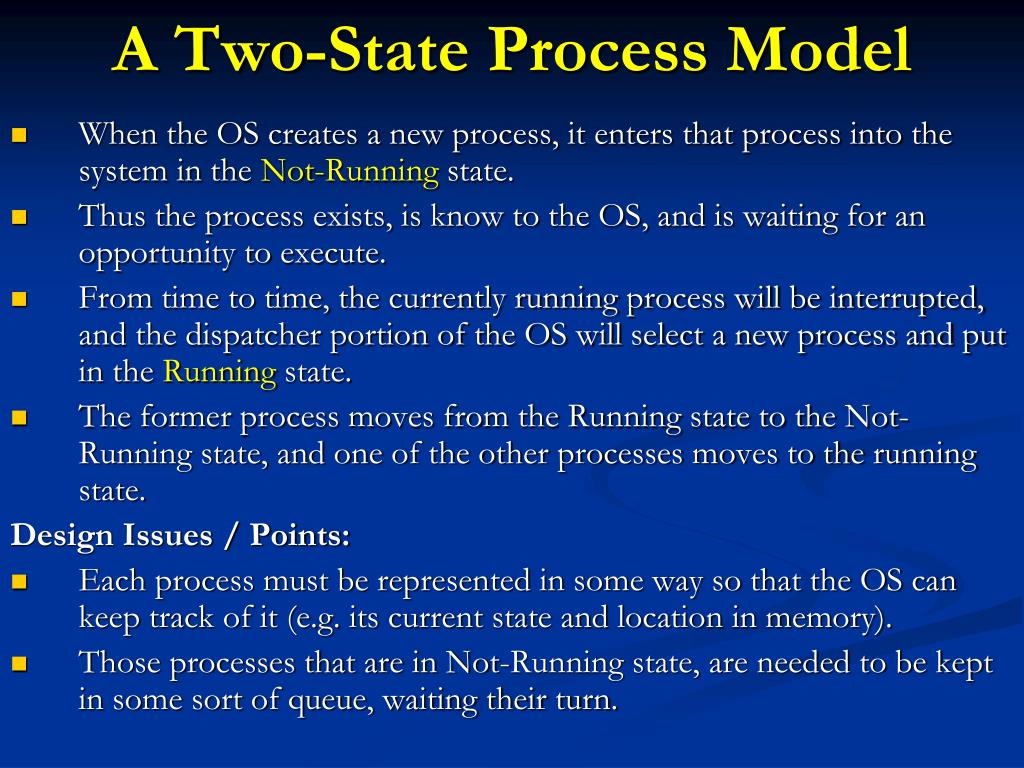 A Two-State Process Model

- When the OS creates a new process, it enters that process into the system in the Not-Running state.
- Thus the process exists, is know to the OS, and is waiting for an opportunity to execute.
- From time to time, the currently running process will be interrupted, and the dispatcher portion of the OS will select a new process and put in the Running state.
- The former process moves from the Running state to the Not-Running state, and one of the other processes moves to the running state.

Design Issues / Points:

- Each process must be represented in some way so that the OS can keep track of it (e.g. its current state and location in memory).
- Those processes that are in Not-Running state, are needed to be kept in some sort of queue, waiting their turn.